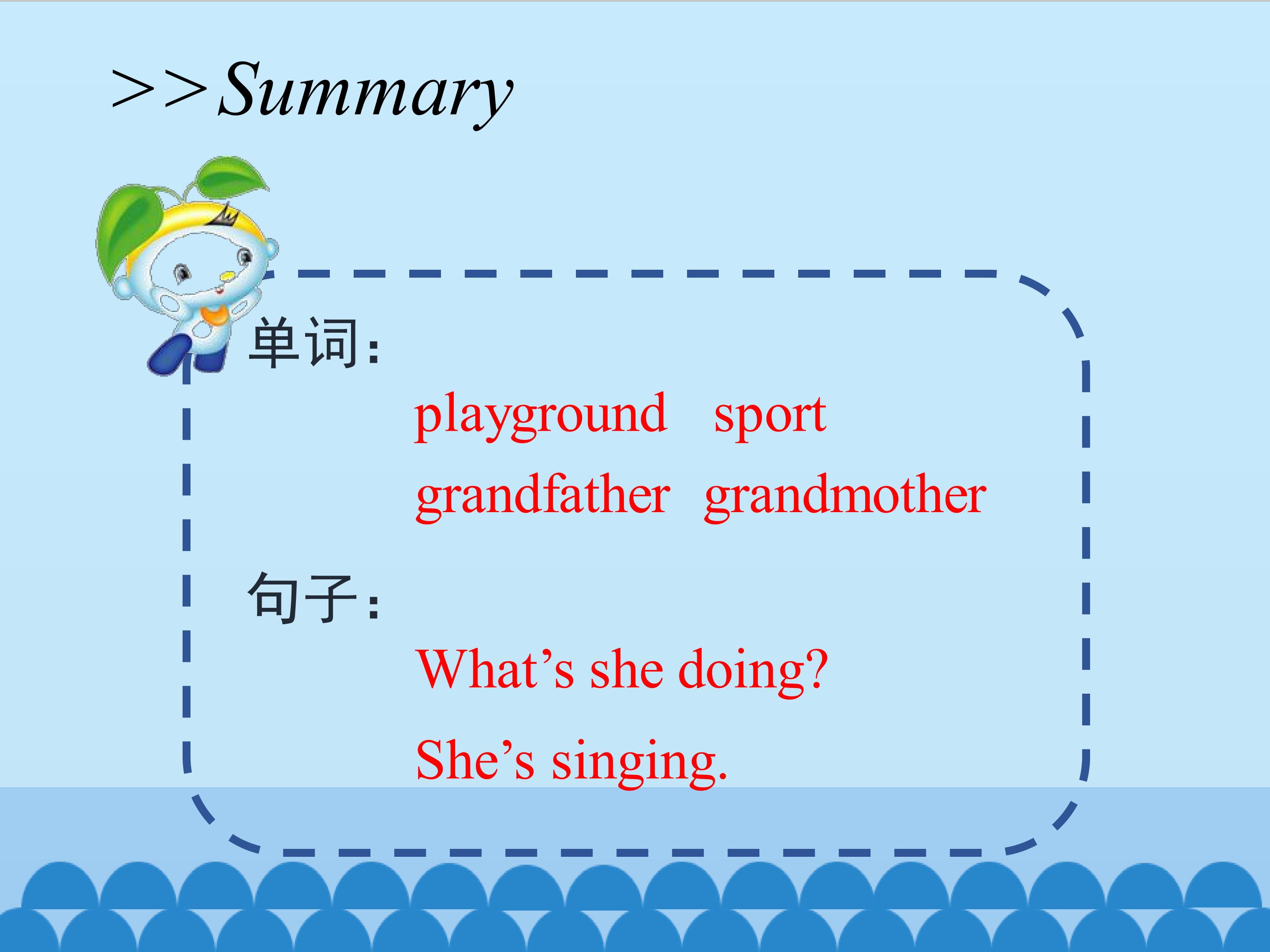 >>Summary

单词:

playground sport

grandfather grandmother

句子:

What’s she doing?

She’s singing.